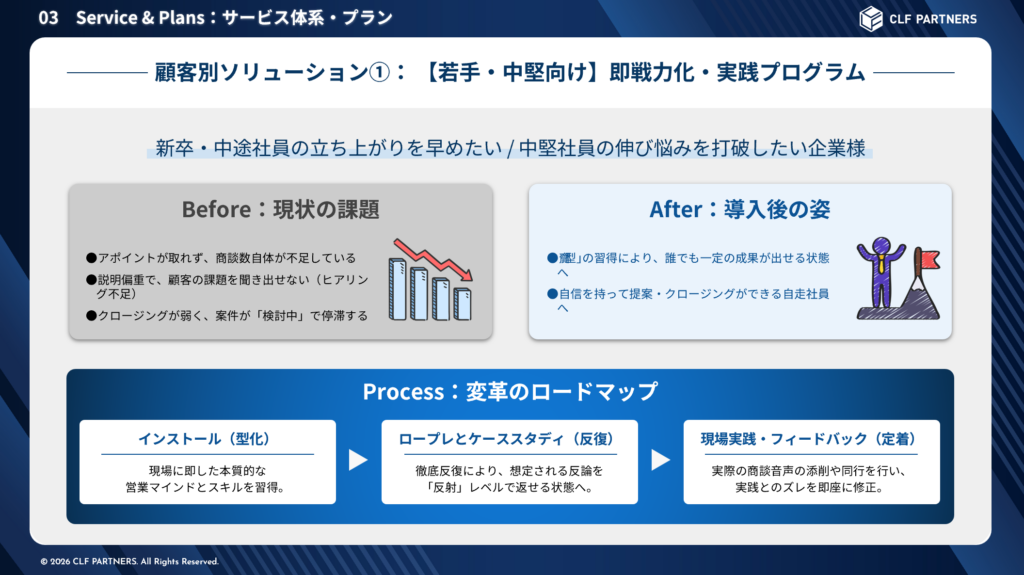 03 Service & Plans：サービス体系・プラン

CLF PARTNERS

顧客別ソリューション①：【若手・中堅向け】即戦力化・実践プログラム

新卒・中途社員の立ち上がりを早めたい / 中堅社員の伸び悩みを打破したい企業様

Before：現状の課題

●アポイントが取れず、商談数自体が不足している

●説明偏重で、顧客の課題を聞き出せない（ヒアリング不足）

●クロージングが弱く、案件が「検討中」で停滞する

After：導入後の姿

●「型」の習得により、誰でも一定の成果が出せる状態へ

●自信を持って提案・クロージングができる自走社員へ

Process：変革のロードマップ

インストール（型化）

現場に即した本質的な営業マインドとスキルを習得。

ロープレとケーススタディ（反復）

徹底反復により、想定される反論を「反射」レベルで返せる状態へ。

現場実践・フィードバック（定着）

実際の商談音声の添削や同行を行い、実践とのズレを即座に修正。

© 2026 CLF PARTNERS. All Rights Reserved.